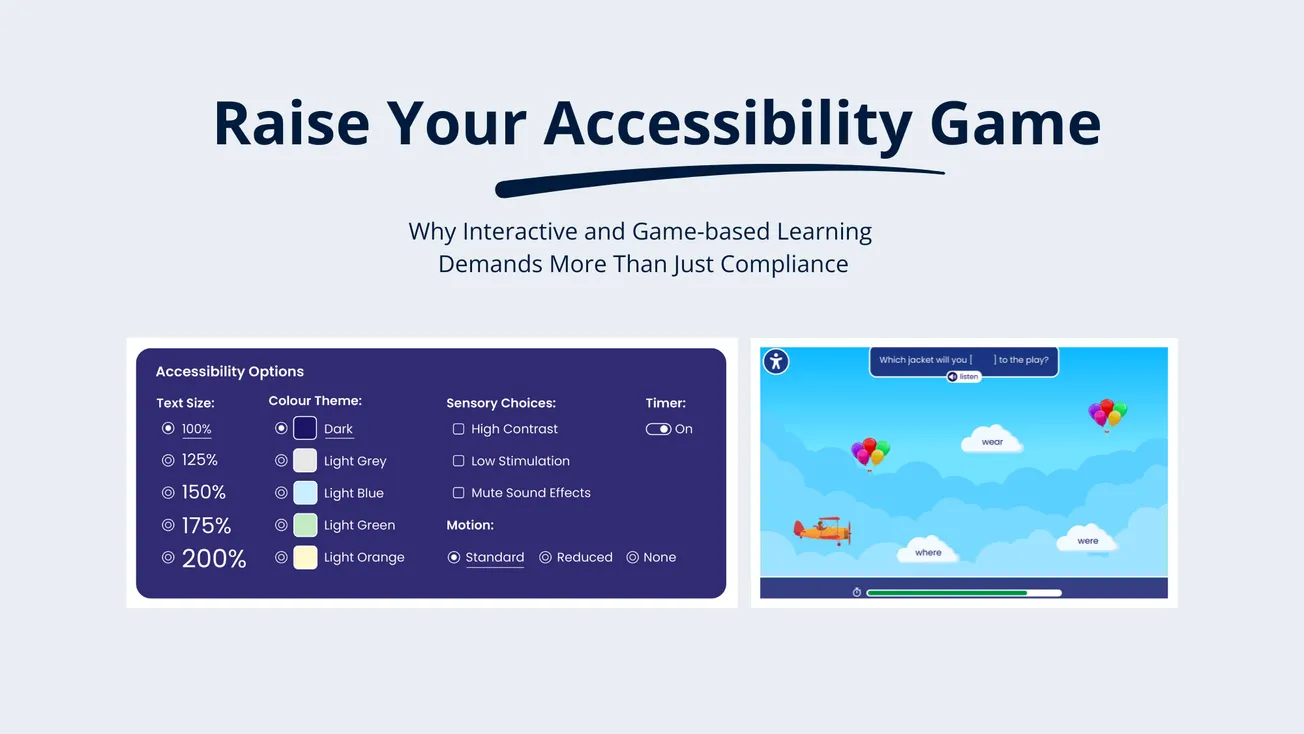 Raise Your Accessibility Game

Why Interactive and Game-based Learning Demands More Than Just Compliance

Accessibility Options

Text Size:
100%
125%
150%
175%
200%

Colour Theme:
Dark
Light Grey
Light Blue
Light Green
Light Orange

Sensory Choices:
High Contrast
Low Stimulation
Mute Sound Effects

Motion:
Standard
Reduced
None

Timer:
On

Which jacket will you [ ] to the play?
listen

wear
where
were